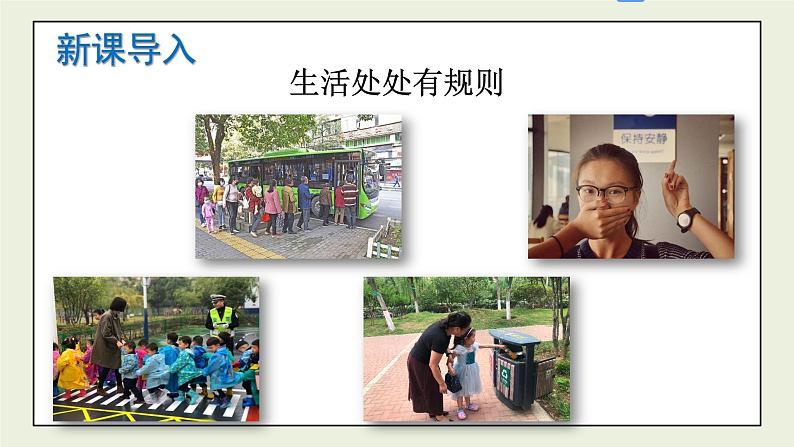 新课导入

生活处处有规则

保持安静